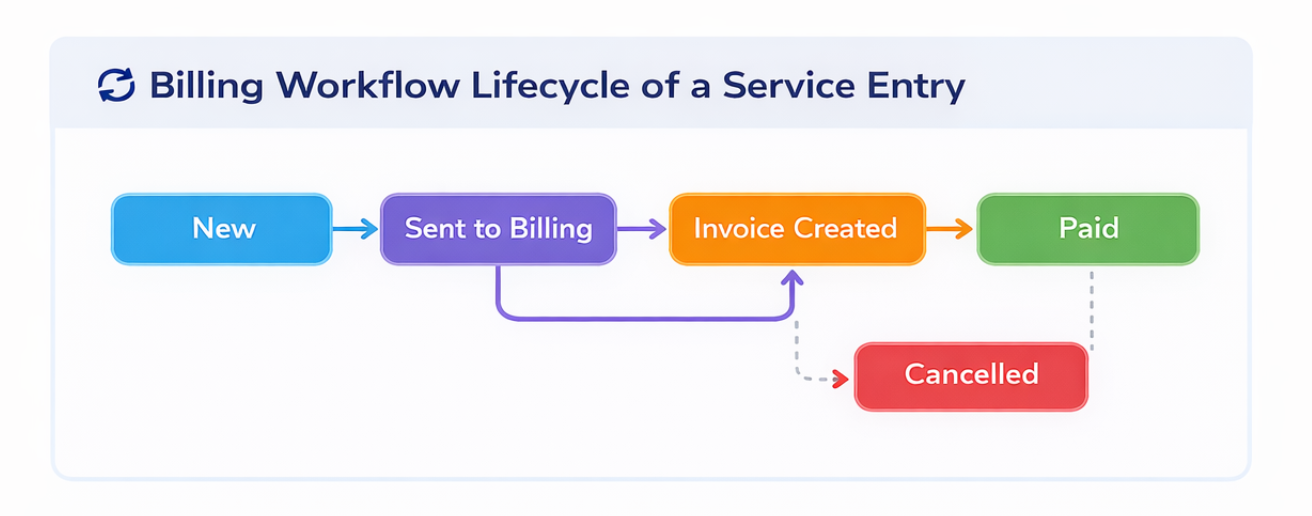 Billing Workflow Lifecycle of a Service Entry

New

Sent to Billing

Invoice Created

Paid

Cancelled